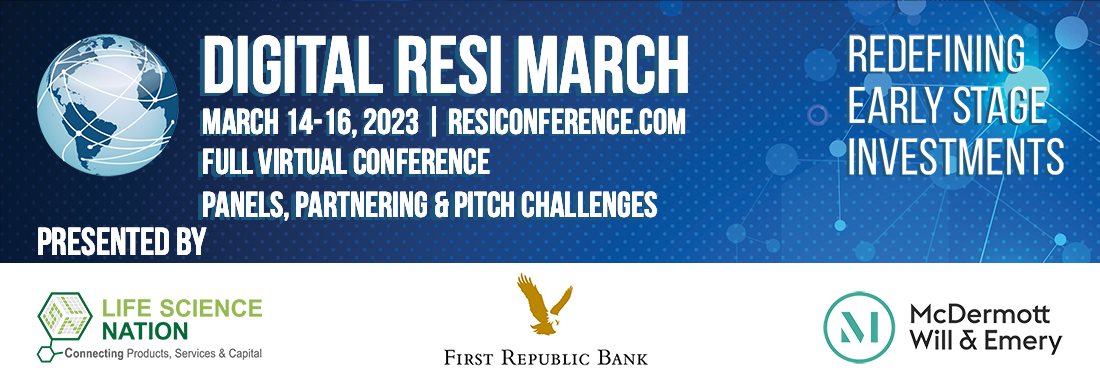 DIGITAL RESI MARCH

MARCH 14-16, 2023 | RESICONFERENCE.COM

FULL VIRTUAL CONFERENCE

PANELS, PARTNERING & PITCH CHALLENGES

REDEFINING EARLY STAGE INVESTMENTS

PRESENTED BY

LIFE SCIENCE NATION
Connecting Products, Services & Capital

FIRST REPUBLIC BANK

M

McDermott
Will & Emery